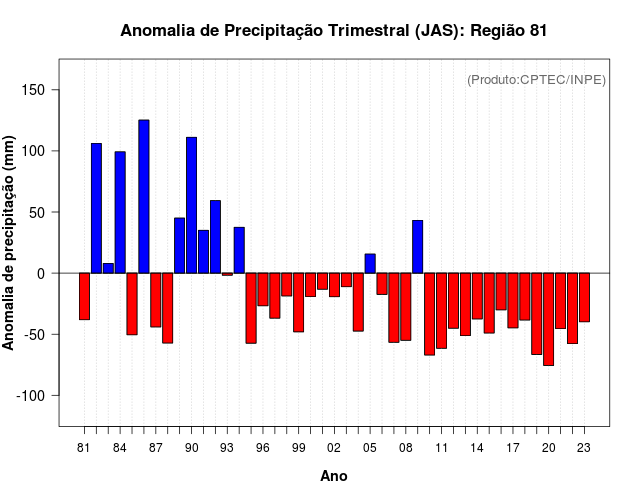 Anomalia de Precipitação Trimestral (JAS): Região 81

(Produto:CPTEC/INPE)

Anomalia de precipitação (mm)

150
100
50
0
-50
-100

81 84 87 90 93 96 99 02 05 08 11 14 17 20 23

Ano